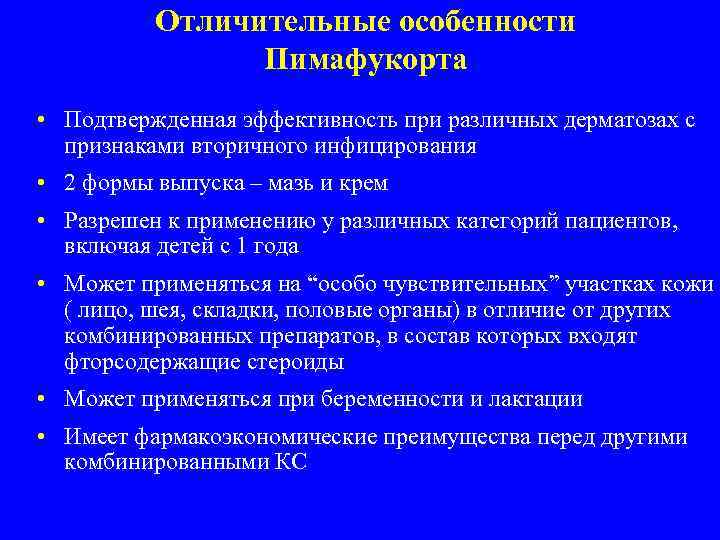 Отличительные особенности Пимафукорта

• Подтвержденная эффективность при различных дерматозах с признаками вторичного инфицирования
• 2 формы выпуска – мазь и крем
• Разрешен к применению у различных категорий пациентов, включая детей с 1 года
• Может применяться на “особо чувствительных” участках кожи ( лицо, шея, складки, половые органы) в отличие от других комбинированных препаратов, в состав которых входят фторсодержащие стероиды
• Может применяться при беременности и лактации
• Имеет фармакоэкономические преимущества перед другими комбинированными КС